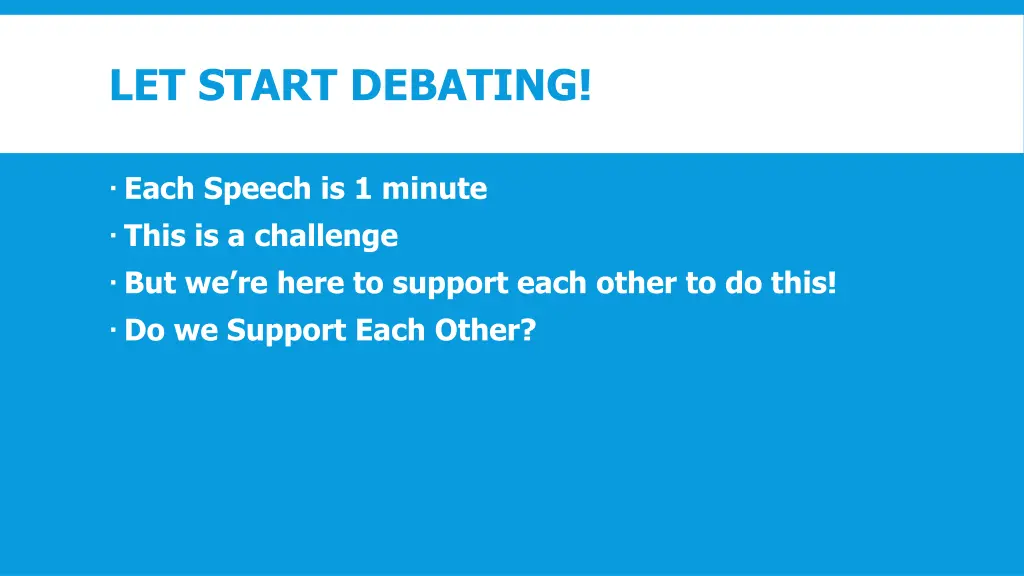 LET START DEBATING!

· Each Speech is 1 minute
· This is a challenge
· But we’re here to support each other to do this!
· Do we Support Each Other?